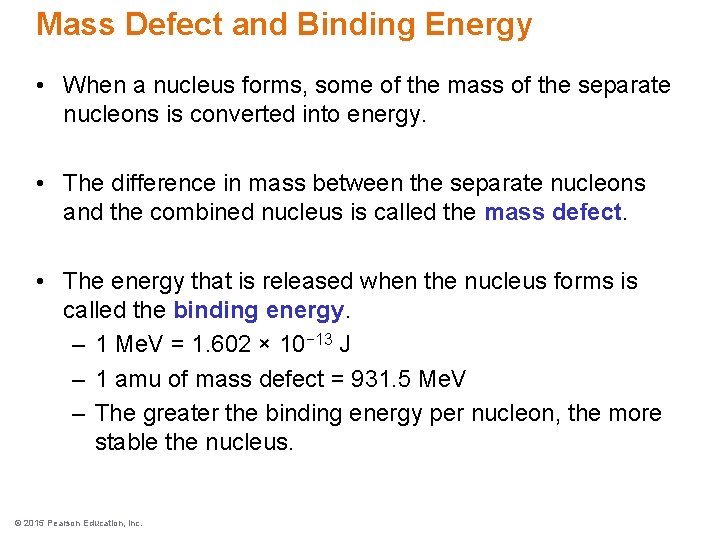 Mass Defect and Binding Energy

• When a nucleus forms, some of the mass of the separate nucleons is converted into energy.

• The difference in mass between the separate nucleons and the combined nucleus is called the mass defect.

• The energy that is released when the nucleus forms is called the binding energy.
– 1 MeV = $1.602 \times 10^{-13}$ J
– 1 amu of mass defect = 931.5 MeV
– The greater the binding energy per nucleon, the more stable the nucleus.

© 2015 Pearson Education, Inc.